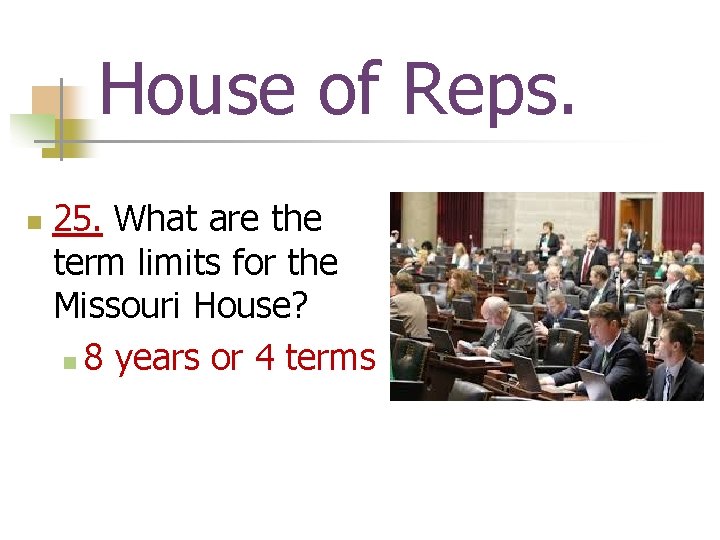 House of Reps.

25. What are the term limits for the Missouri House?

8 years or 4 terms